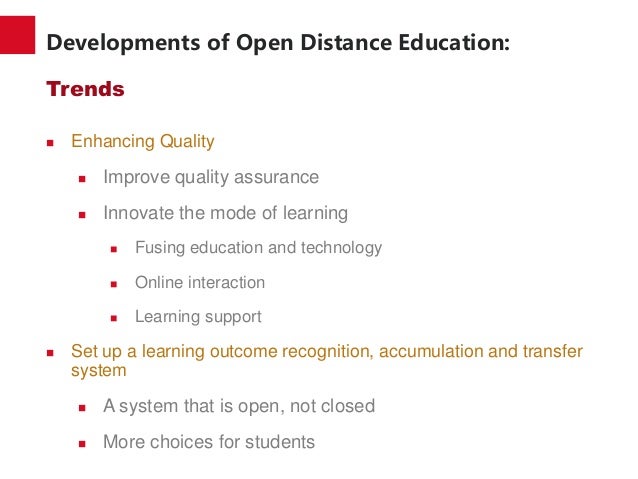 Developments of Open Distance Education:

Trends

- Enhancing Quality
  - Improve quality assurance
  - Innovate the mode of learning
    - Fusing education and technology
    - Online interaction
    - Learning support
- Set up a learning outcome recognition, accumulation and transfer system
  - A system that is open, not closed
  - More choices for students